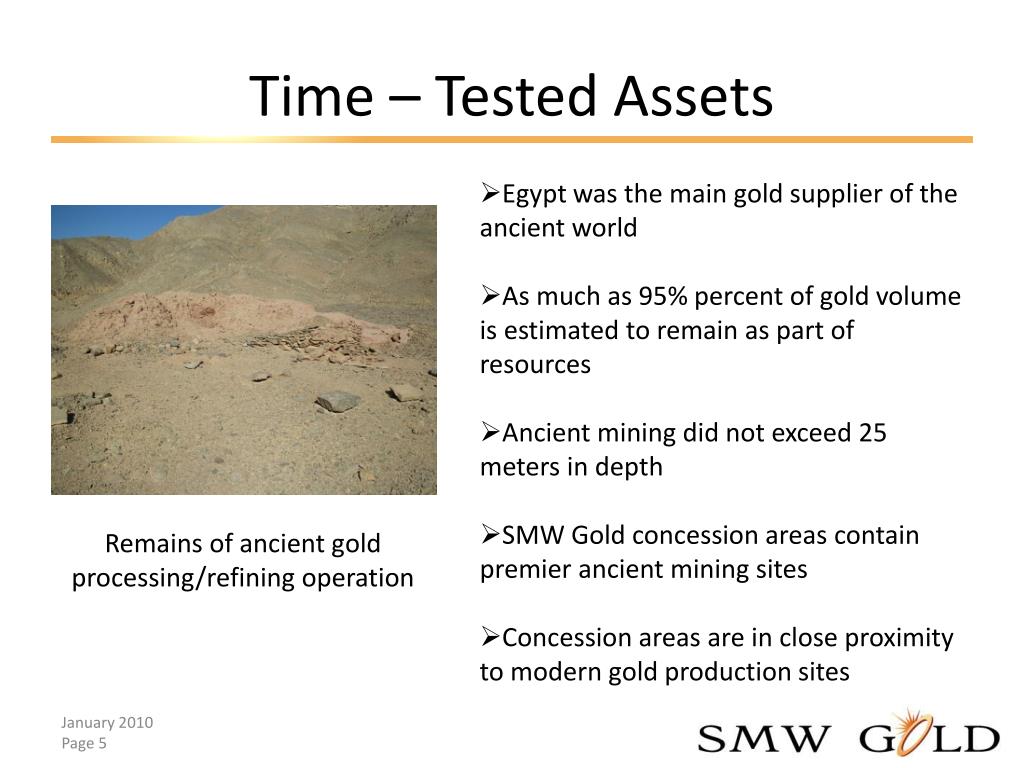 Time – Tested Assets

Remains of ancient gold processing/refining operation

➢Egypt was the main gold supplier of the ancient world

➢As much as 95% percent of gold volume is estimated to remain as part of resources

➢Ancient mining did not exceed 25 meters in depth

➢SMW Gold concession areas contain premier ancient mining sites

➢Concession areas are in close proximity to modern gold production sites

January 2010
Page 5

SMW GOLD